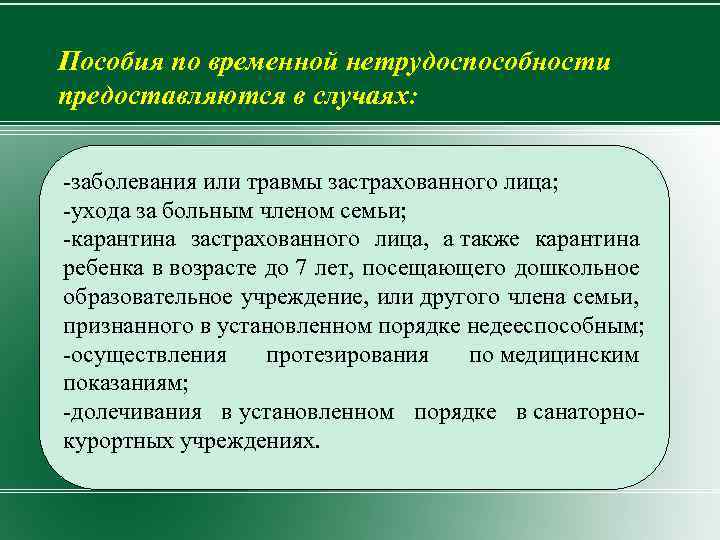 Пособия по временной нетрудоспособности предоставляются в случаях:

-заболевания или травмы застрахованного лица;
-ухода за больным членом семьи;
-карантина застрахованного лица, а также карантина ребенка в возрасте до 7 лет, посещающего дошкольное образовательное учреждение, или другого члена семьи, признанного в установленном порядке недееспособным;
-осуществления протезирования по медицинским показаниям;
-долечивания в установленном порядке в санаторно-курортных учреждениях.